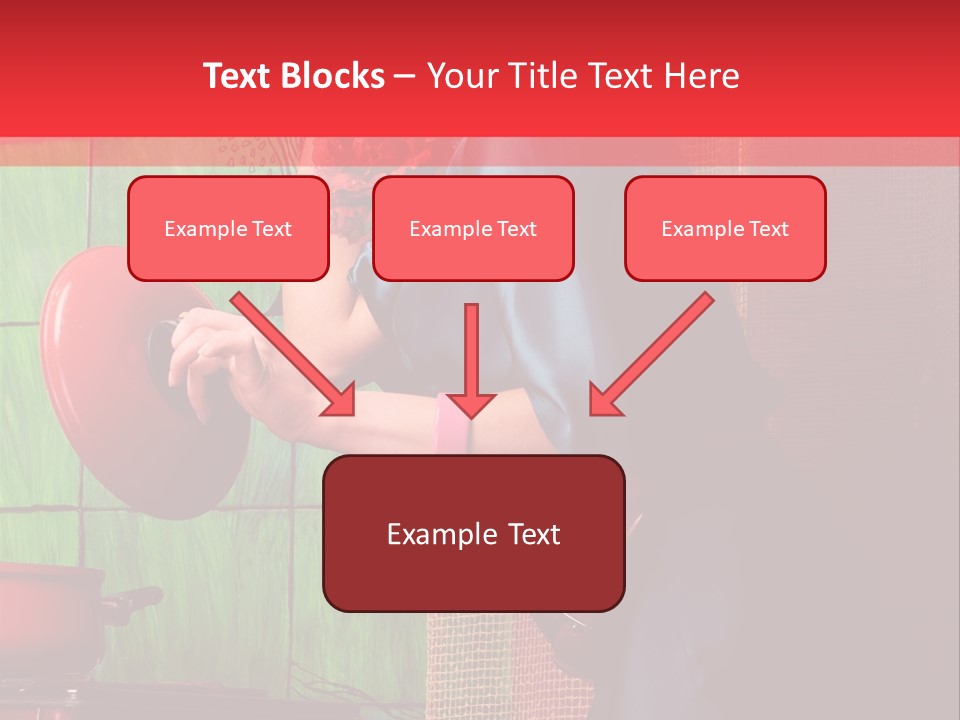 Text Blocks – Your Title Text Here

Example Text

Example Text

Example Text

Example Text